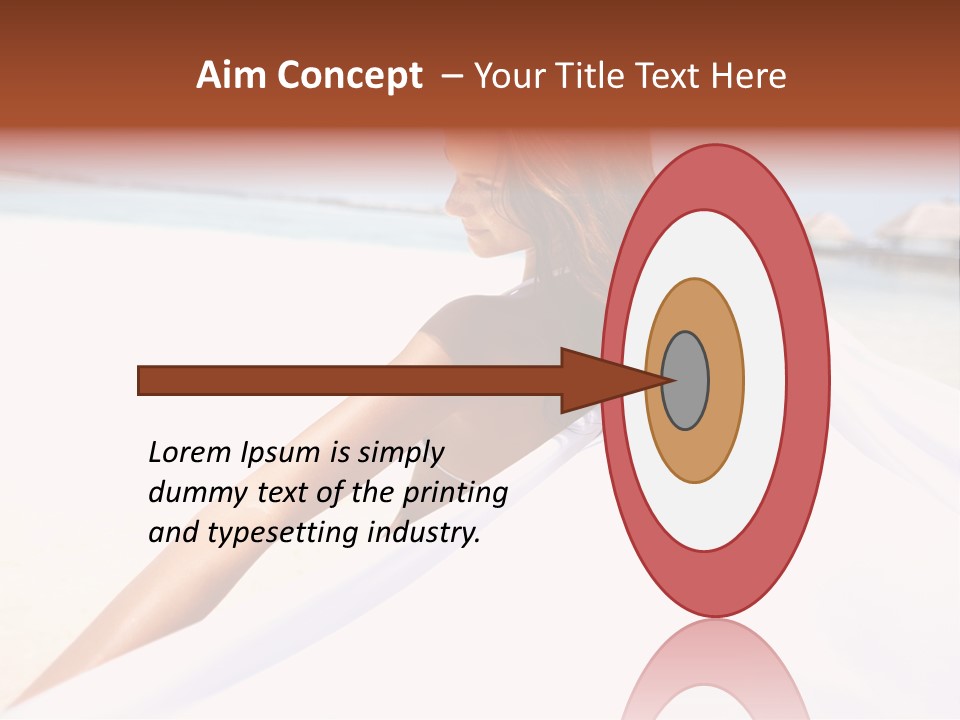 Aim Concept – Your Title Text Here

Lorem Ipsum is simply dummy text of the printing and typesetting industry.